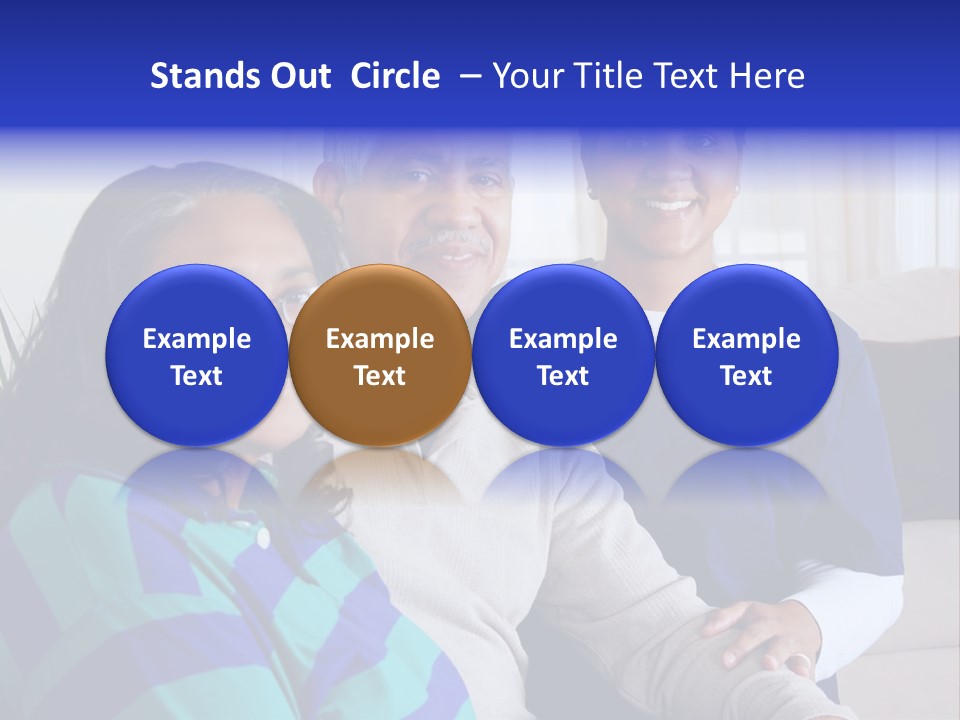 Stands Out Circle – Your Title Text Here

Example Text

Example Text

Example Text

Example Text